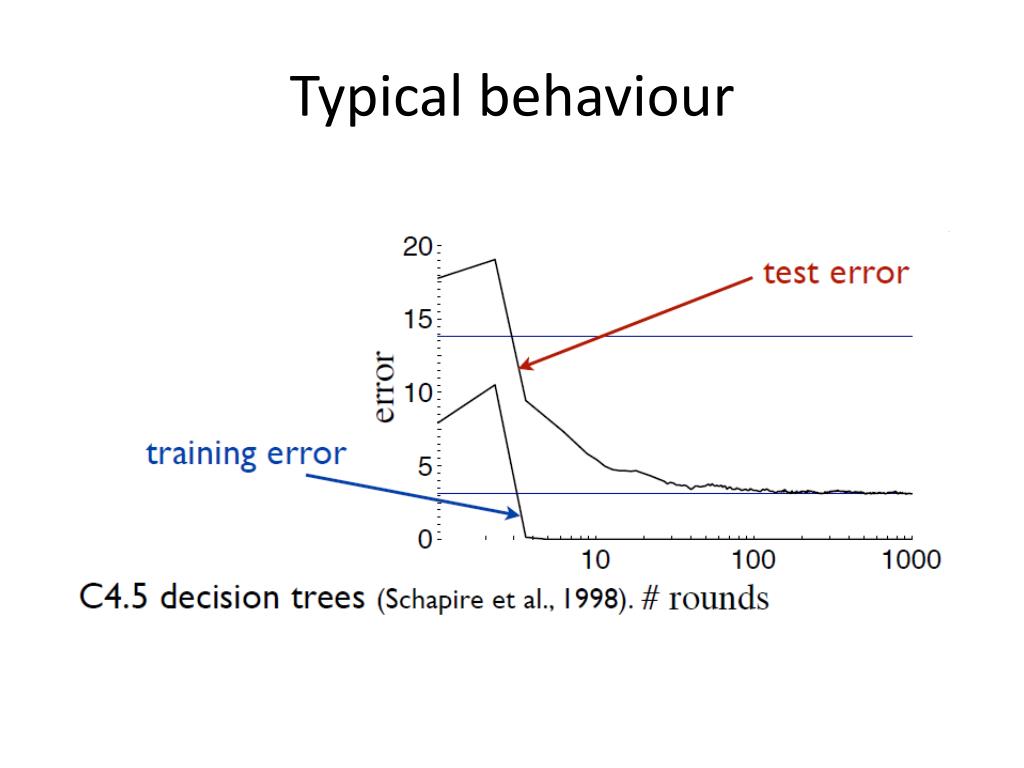 Typical behaviour

20
15
10
5
0
error
test error
training error
10
100
1000
C4.5 decision trees (Schapire et al., 1998). # rounds